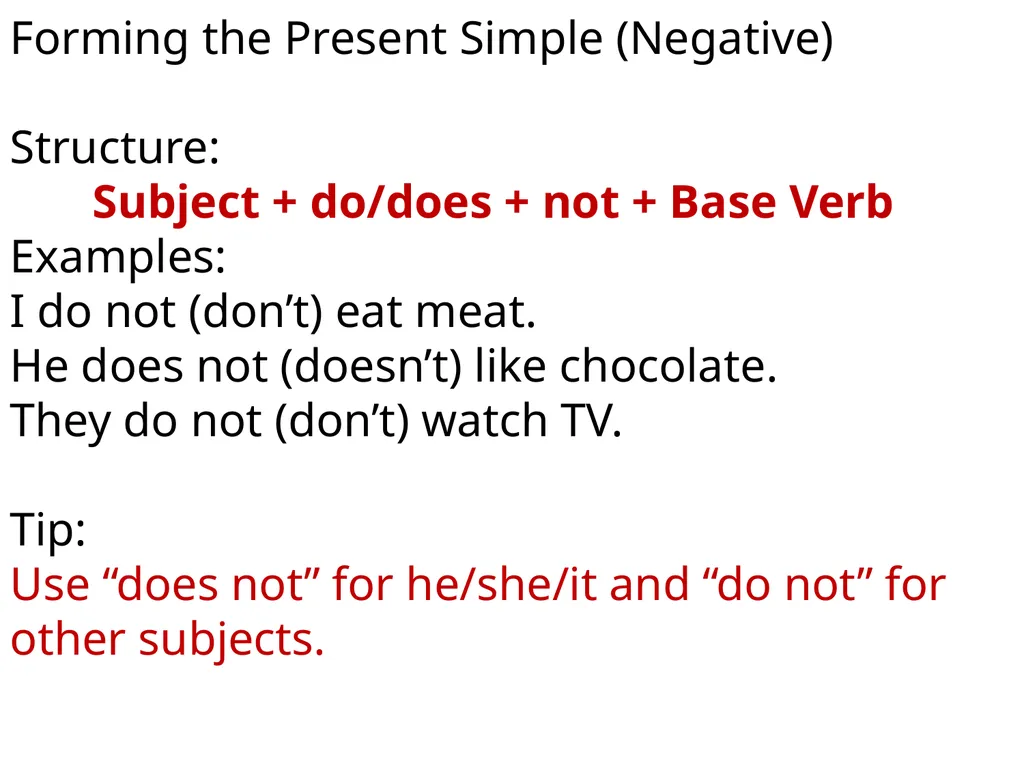 Forming the Present Simple (Negative)

Structure:
Subject + do/does + not + Base Verb
Examples:
I do not (don’t) eat meat.
He does not (doesn’t) like chocolate.
They do not (don’t) watch TV.

Tip:
Use “does not” for he/she/it and “do not” for other subjects.